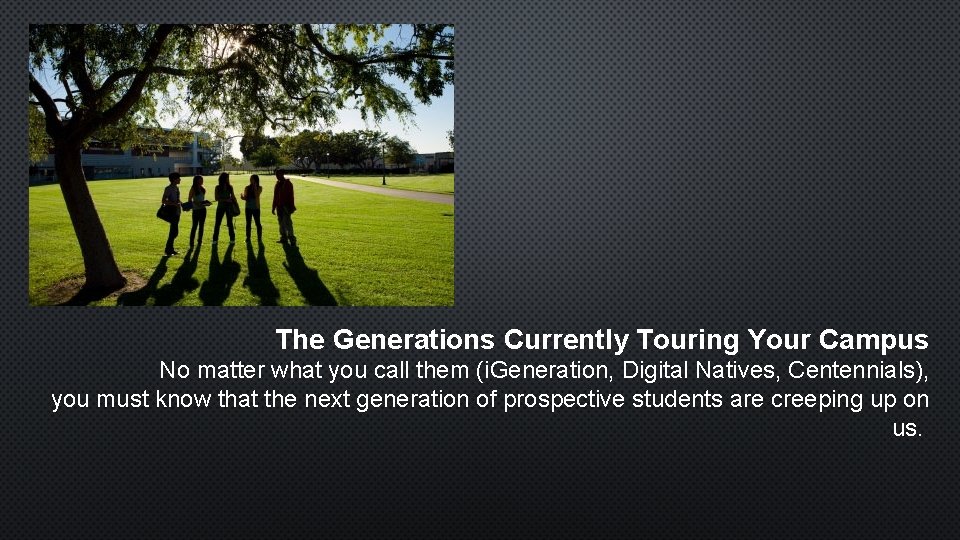 The Generations Currently Touring Your Campus

No matter what you call them (iGeneration, Digital Natives, Centennials), you must know that the next generation of prospective students are creeping up on us.